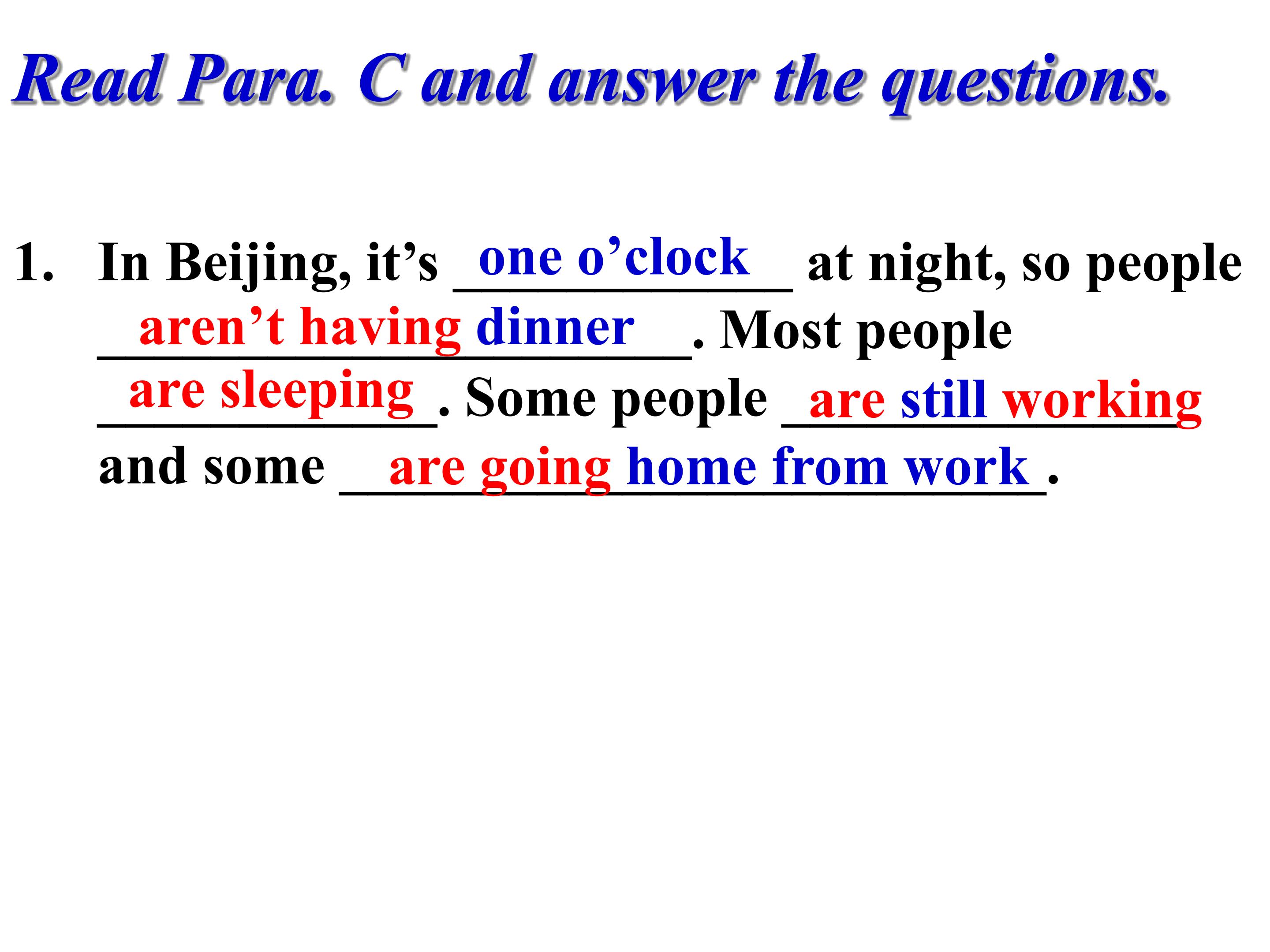 Read Para. C and answer the questions.

1. In Beijing, it's one o'clock at night, so people aren't having dinner. Most people are sleeping. Some people are still working and some are going home from work.